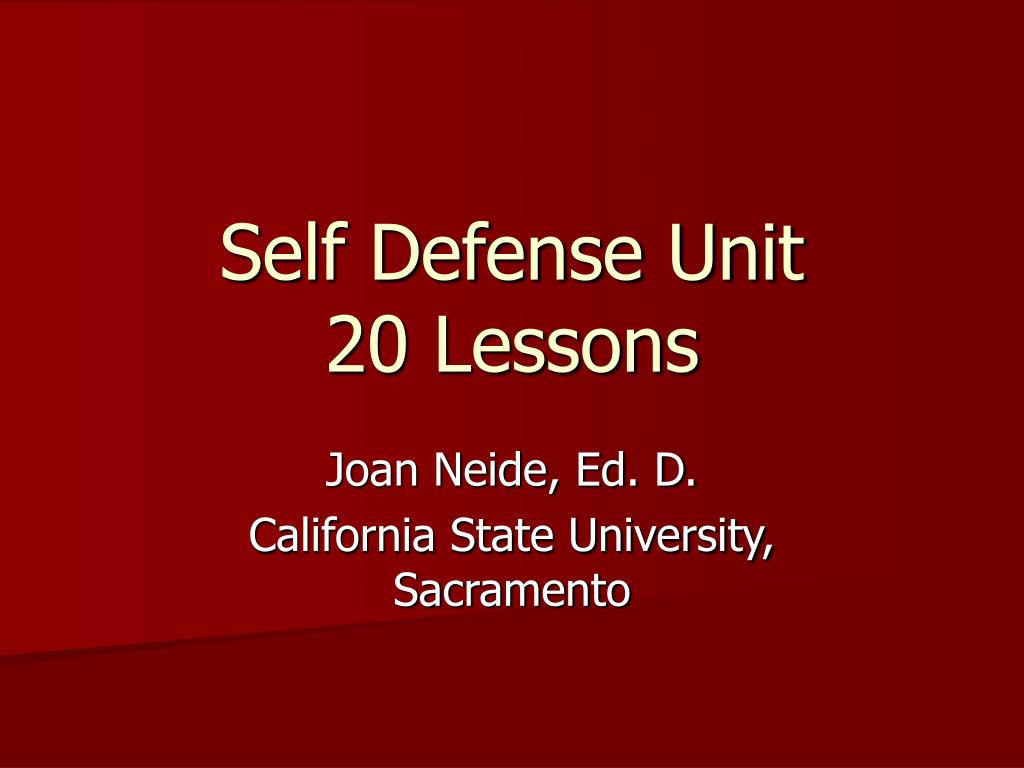 Self Defense Unit
20 Lessons

Joan Neide, Ed. D.
California State University, Sacramento